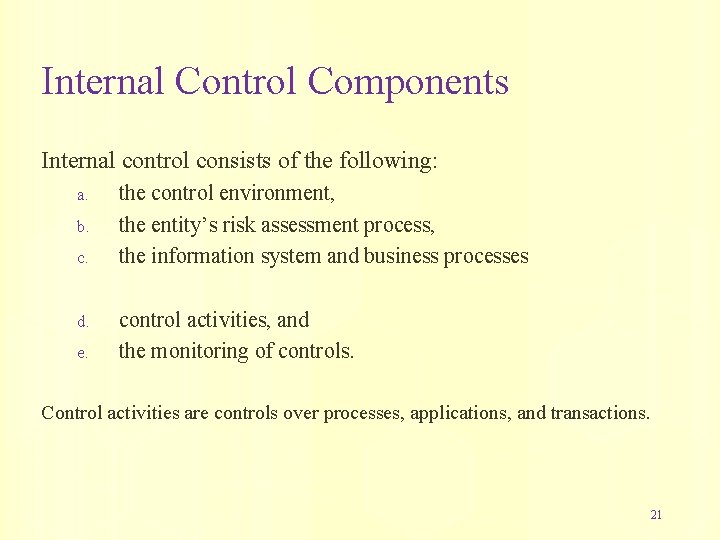 Internal Control Components

Internal control consists of the following:

a. the control environment,
b. the entity’s risk assessment process,
c. the information system and business processes

d. control activities, and
e. the monitoring of controls.

Control activities are controls over processes, applications, and transactions.

21